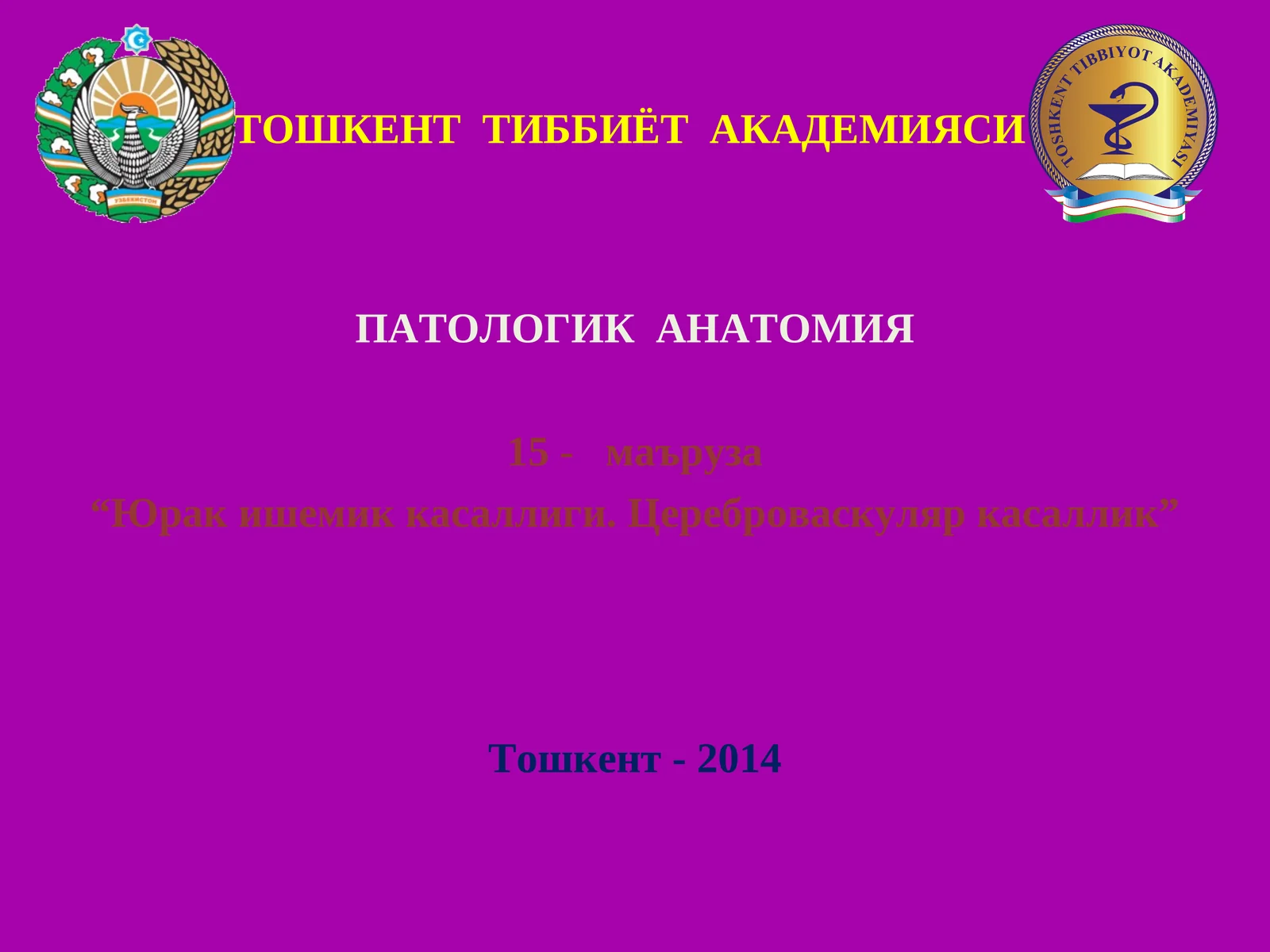 ЎЗБЕКИСТОН

ТОШКЕНТ ТИББИЁТ АКАДЕМИЯСИ

TOSHKENT TIBBIYOT AKADEMIYASI

ПАТОЛОГИК АНАТОМИЯ

15 - маъруза

“Юрак ишемик касаллиги. Цереброваскуляр касаллик”

Тошкент - 2014